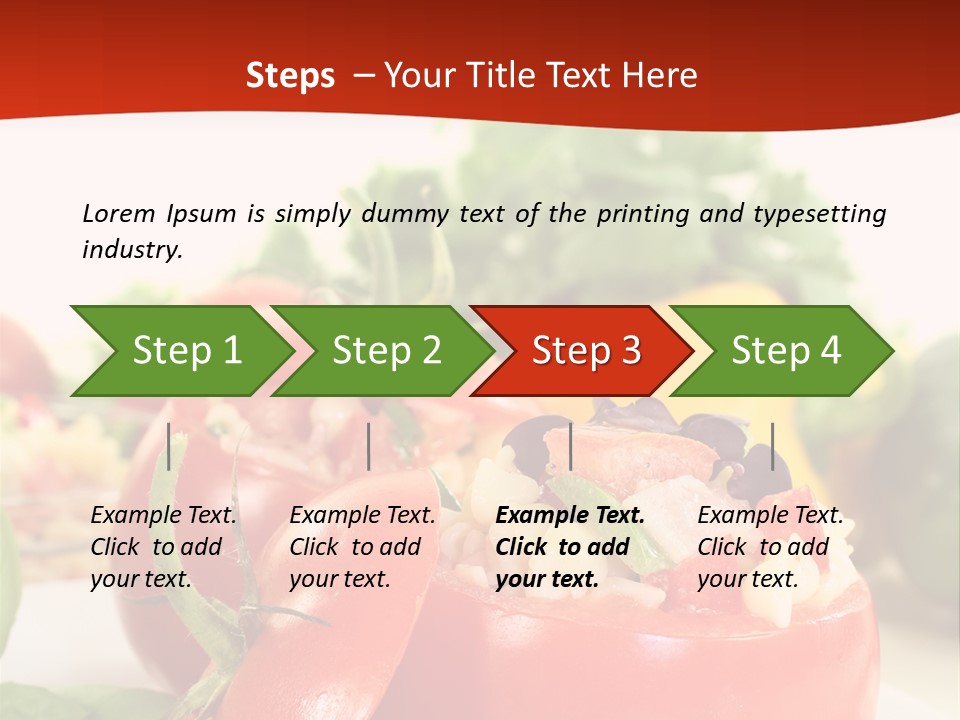 Steps – Your Title Text Here

Lorem Ipsum is simply dummy text of the printing and typesetting industry.

Step 1

Step 2

Step 3

Step 4

Example Text. Click to add your text.

Example Text. Click to add your text.

Example Text. Click to add your text.

Example Text. Click to add your text.